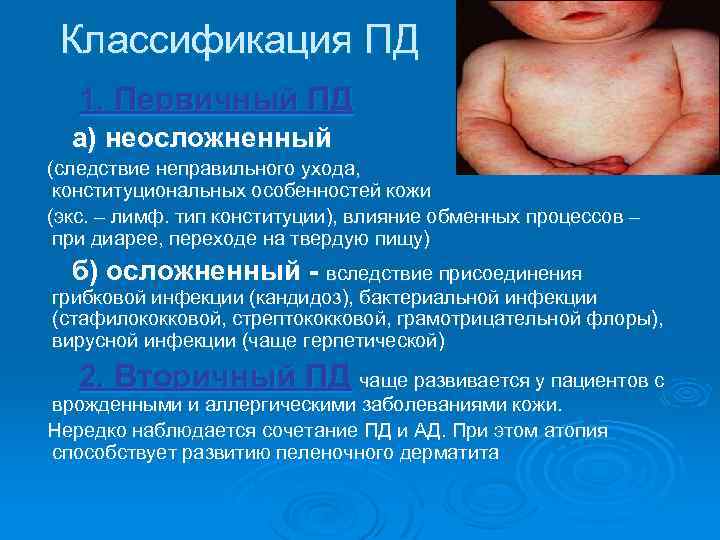 Классификация ПД

1. Первичный ПД

а) неосложненный

(следствие неправильного ухода, конституциональных особенностей кожи

(экс. – лимф. тип конституции), влияние обменных процессов – при диарее, переходе на твердую пищу)

б) осложненный - вследствие присоединения грибковой инфекции (кандидоз), бактериальной инфекции (стафилококковой, стрептококковой, грамотрицательной флоры), вирусной инфекции (чаще герпетической)

2. Вторичный ПД чаще развивается у пациентов с врожденными и аллергическими заболеваниями кожи.

Нередко наблюдается сочетание ПД и АД. При этом атопия способствует развитию пеленочного дерматита